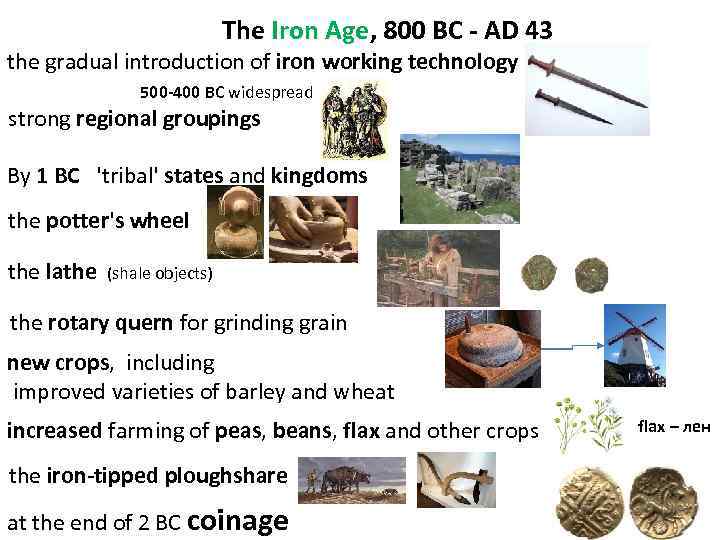 The Iron Age, 800 BC - AD 43

the gradual introduction of iron working technology

500-400 BC widespread

strong regional groupings

By 1 BC 'tribal' states and kingdoms

the potter's wheel

the lathe (shale objects)

the rotary quern for grinding grain

new crops, including
improved varieties of barley and wheat

increased farming of peas, beans, flax and other crops

flax – лен

the iron-tipped ploughshare

at the end of 2 BC coinage